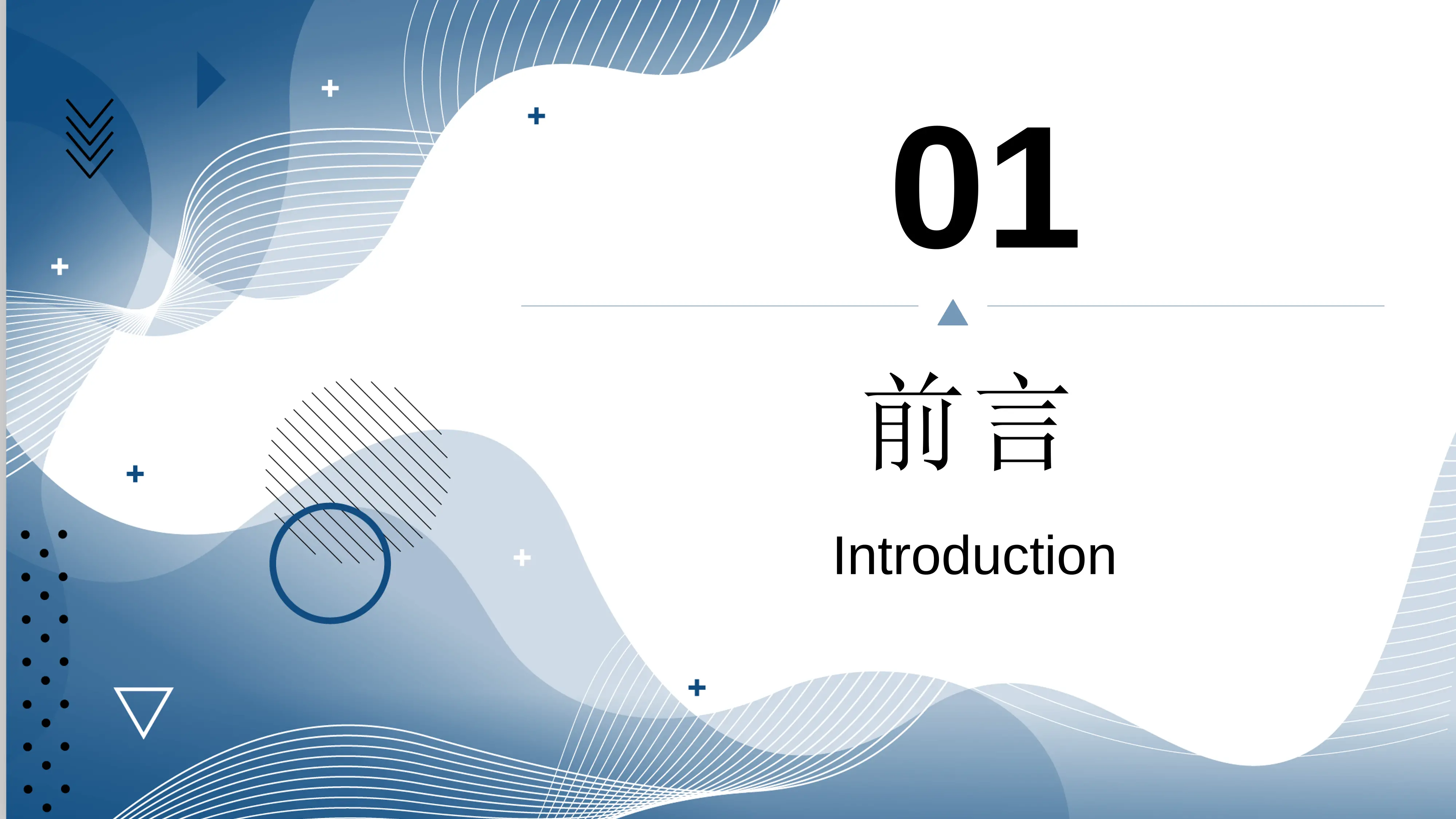 01

前言

Introduction